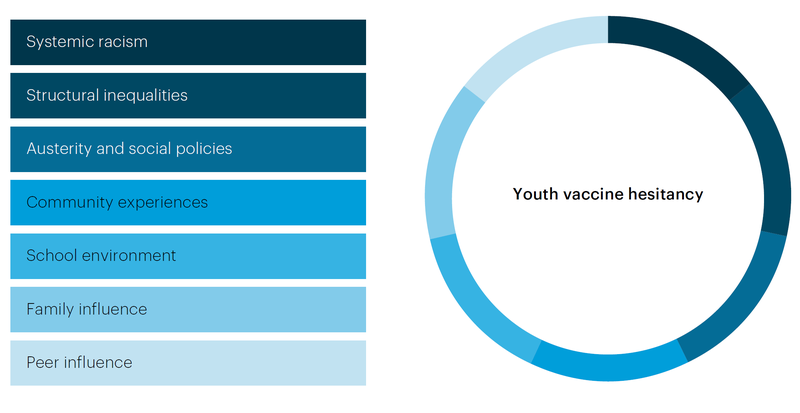 Systemic racism

Structural inequalities

Austerity and social policies

Community experiences

School environment

Family influence

Peer influence

Youth vaccine hesitancy